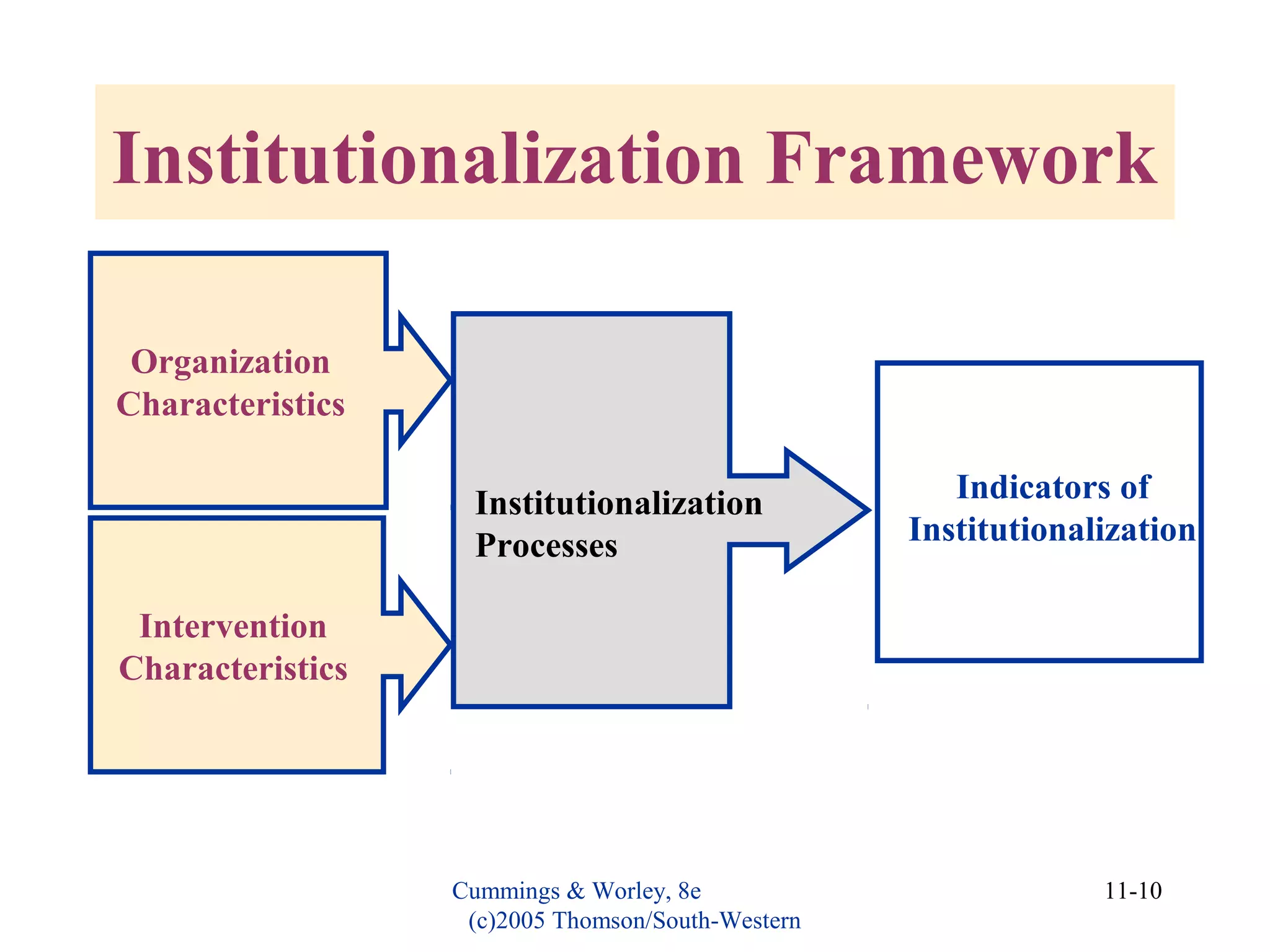 Institutionalization Framework

Organization Characteristics

Intervention Characteristics

Institutionalization Processes

Indicators of Institutionalization

Cummings & Worley, 8e
(c)2005 Thomson/South-Western

11-10